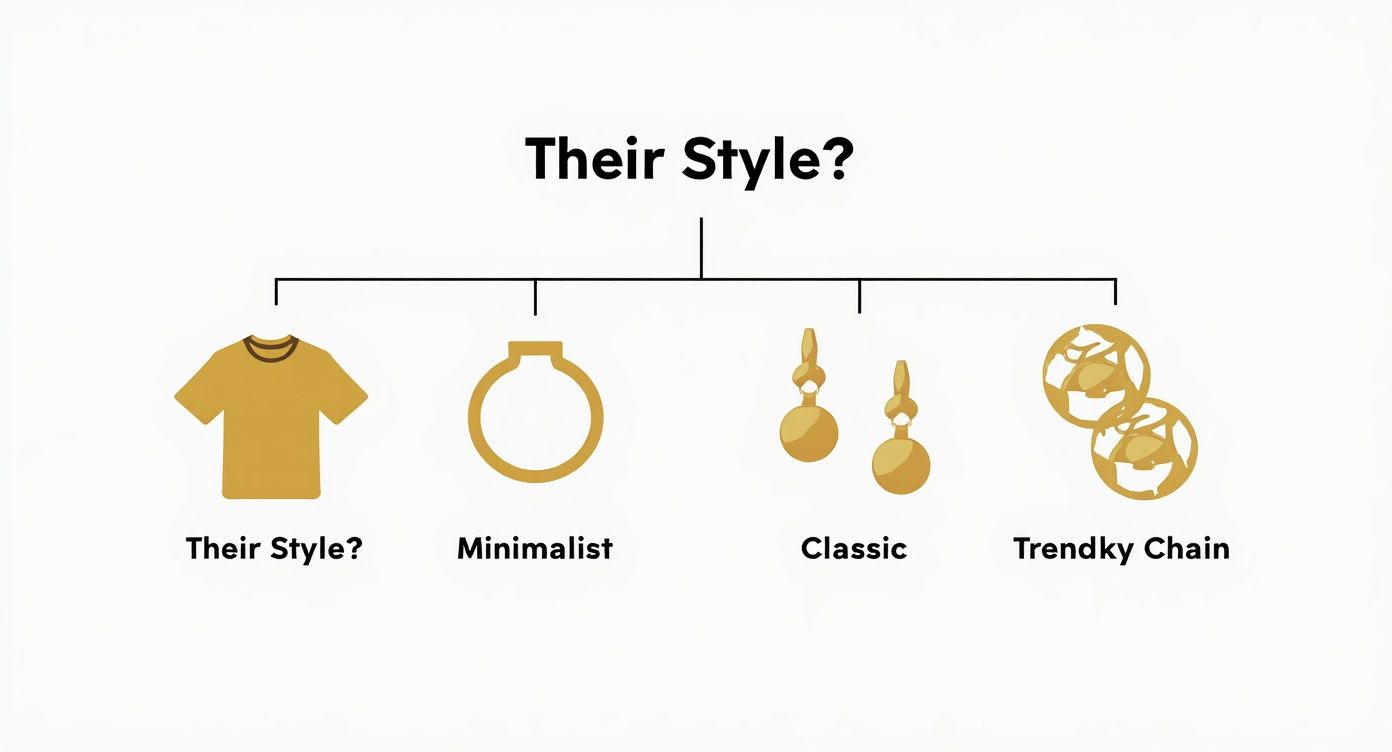 Their Style?

Their Style?

Minimalist

Classic

Trendky Chain